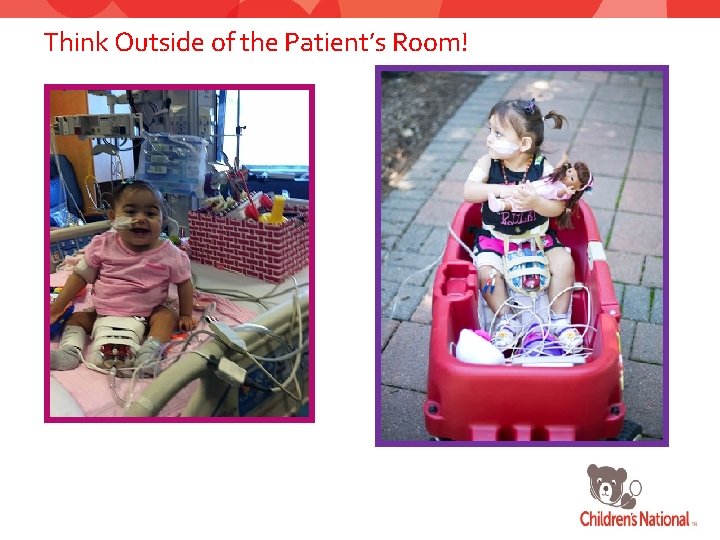 Think Outside of the Patient's Room!

Children's National